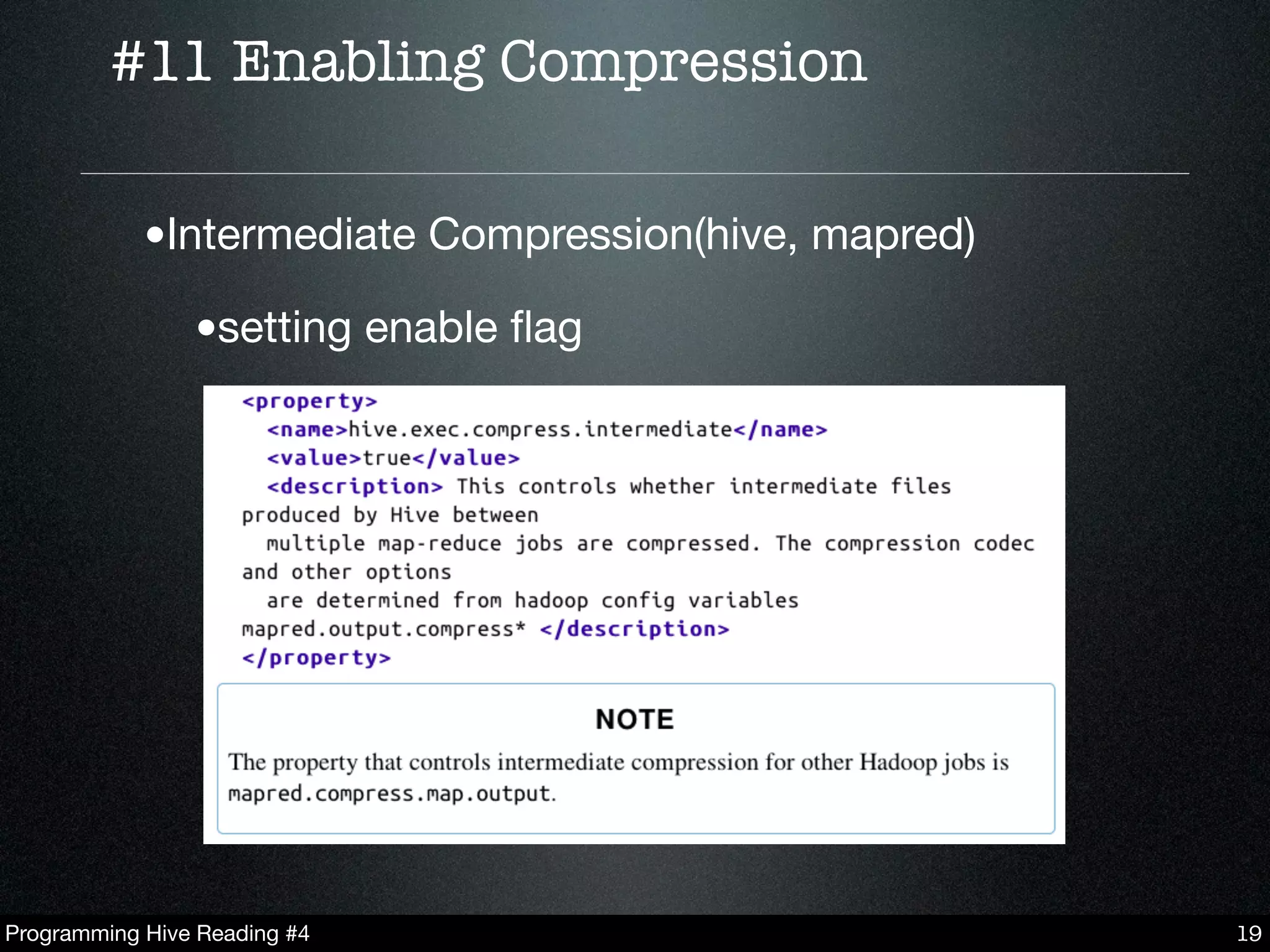 #11 Enabling Compression

•Intermediate Compression(hive, mapred)

•setting enable flag

<property>
  <name>hive.exec.compress.intermediate</name>
  <value>true</value>
  <description> This controls whether intermediate files
produced by Hive between
  multiple map-reduce jobs are compressed. The compression codec
and other options
  are determined from hadoop config variables
mapred.output.compress* </description>
</property>

NOTE

The property that controls intermediate compression for other Hadoop jobs is mapred.compress.map.output.

Programming Hive Reading #4

19